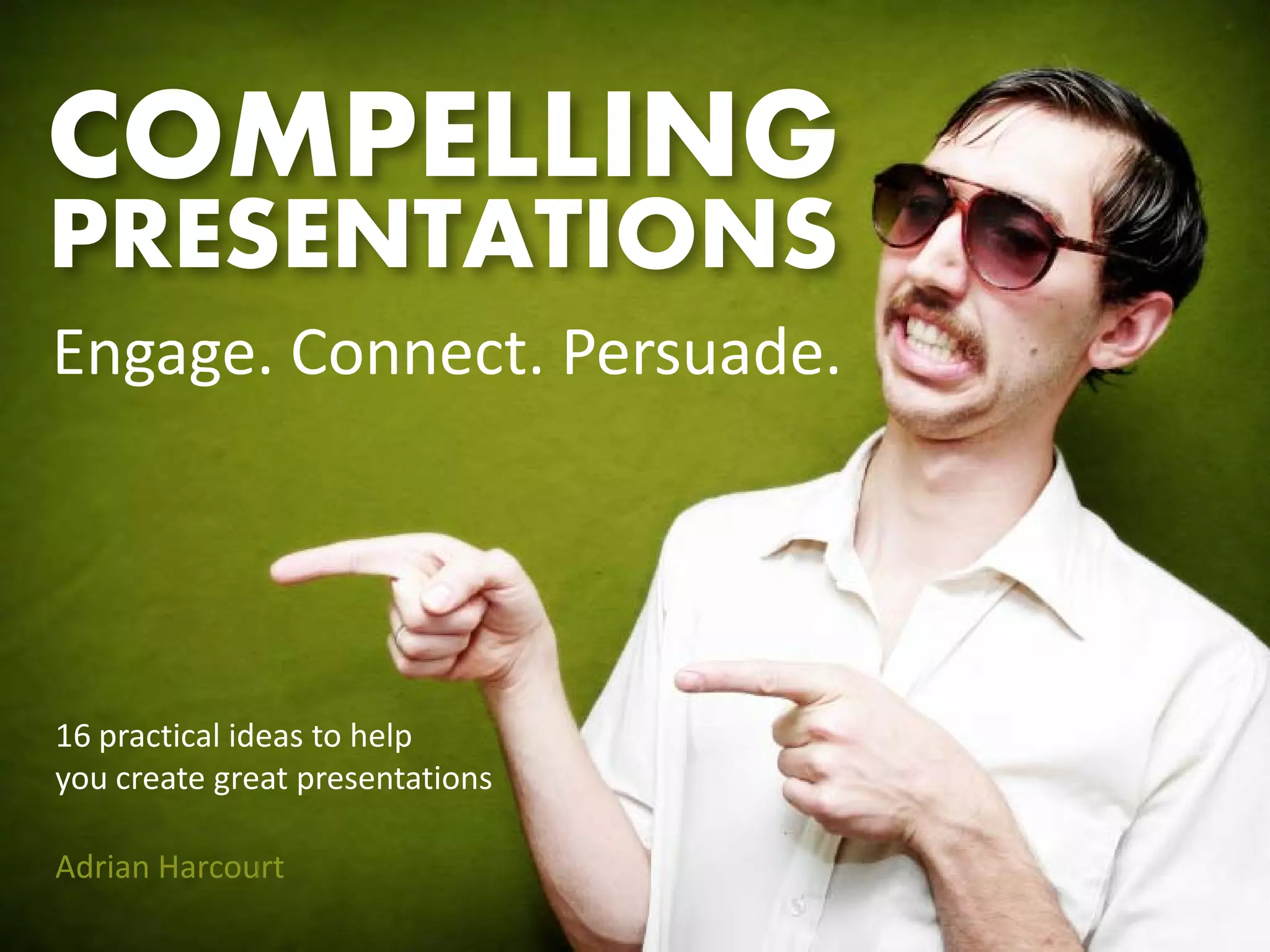 COMPELLING PRESENTATIONS

Engage. Connect. Persuade.

16 practical ideas to help you create great presentations

Adrian Harcourt